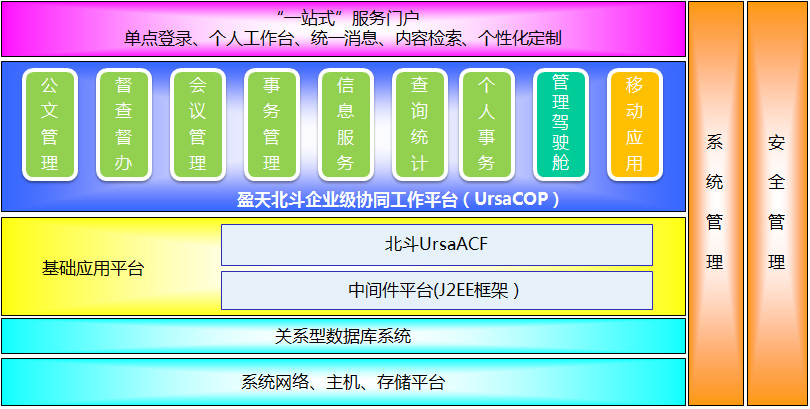 “一站式”服务门户
单点登录、个人工作台、统一消息、内容检索、个性化定制

公文管理

督查督办

会议管理

事务管理

信息服务

查询统计

个人事务

管理驾驶舱

移动应用

盈天北斗企业级协同工作平台（UrsaCOP）

基础应用平台

北斗UrsaACF

中间件平台(J2EE框架)

关系型数据库系统

系统网络、主机、存储平台

系统管理

安全管理